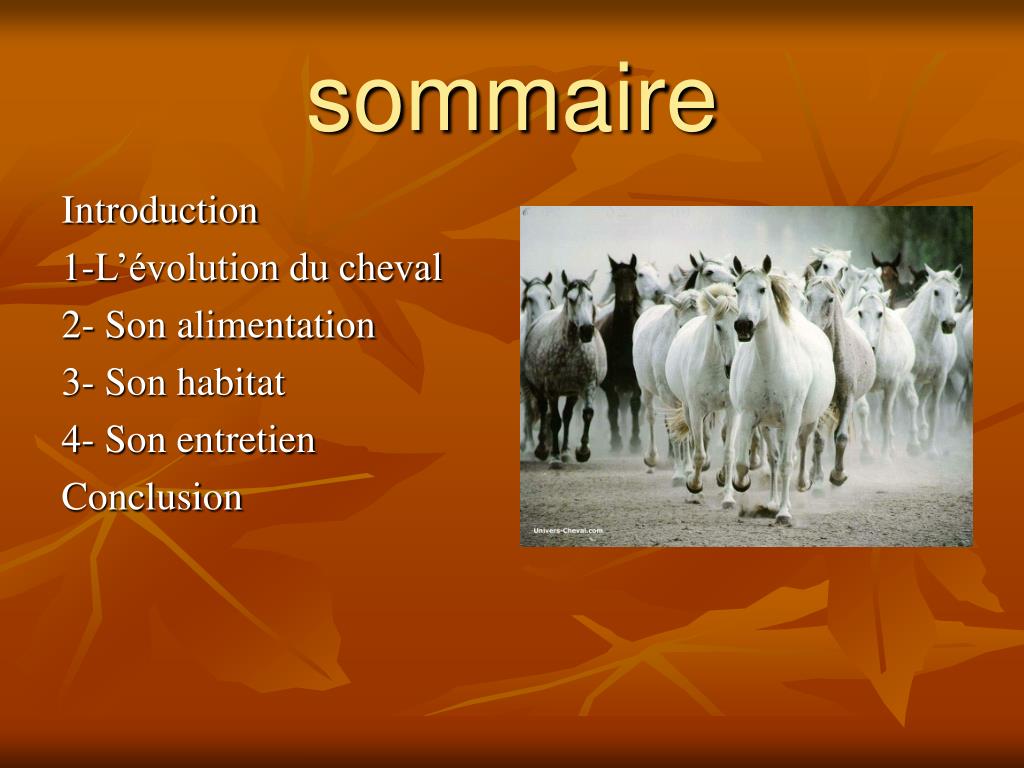 sommaire

Introduction
1-L’évolution du cheval
2- Son alimentation
3- Son habitat
4- Son entretien
Conclusion

Univers-Cheval.com